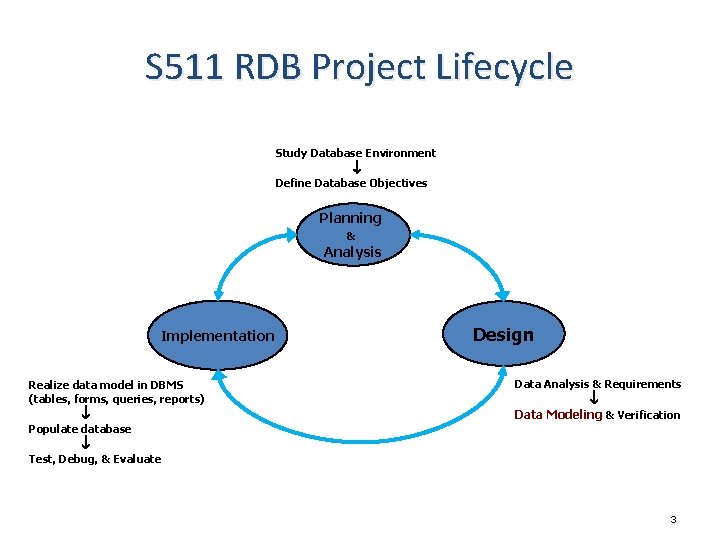 S511 RDB Project Lifecycle

Study Database Environment
↓
Define Database Objectives

Planning
&
Analysis

Implementation

Design

Realize data model in DBMS
(tables, forms, queries, reports)
↓
Populate database
↓
Test, Debug, & Evaluate

Data Analysis & Requirements
↓
Data Modeling & Verification

3